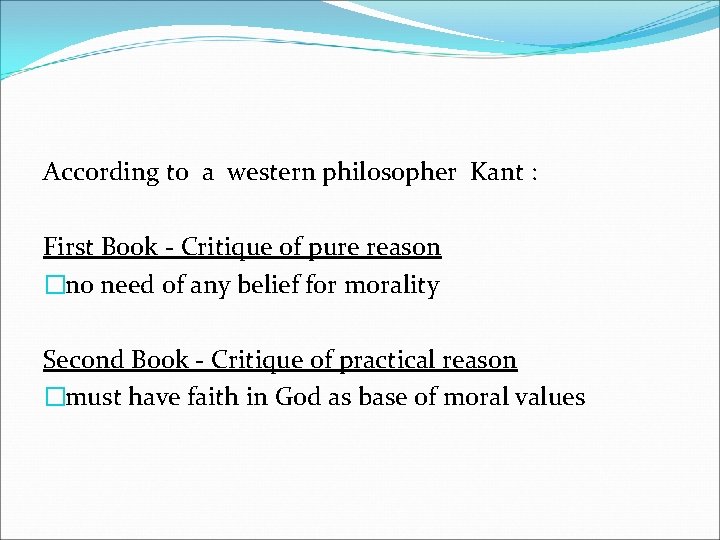 According to a western philosopher Kant :

First Book - Critique of pure reason
□no need of any belief for morality

Second Book - Critique of practical reason
□must have faith in God as base of moral values